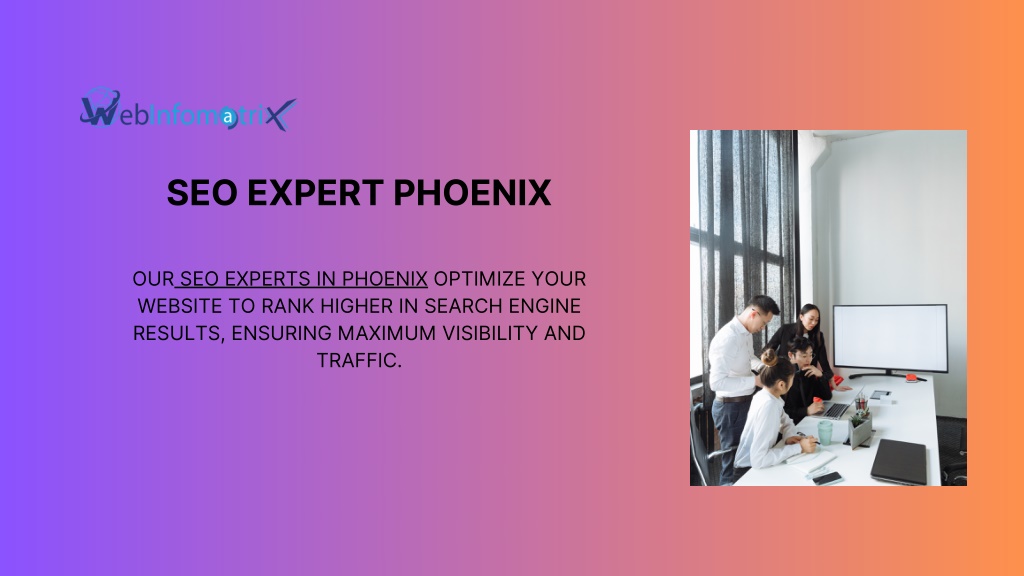 WebInfomatrix

SEO EXPERT PHOENIX

OUR SEO EXPERTS IN PHOENIX OPTIMIZE YOUR WEBSITE TO RANK HIGHER IN SEARCH ENGINE RESULTS, ENSURING MAXIMUM VISIBILITY AND TRAFFIC.